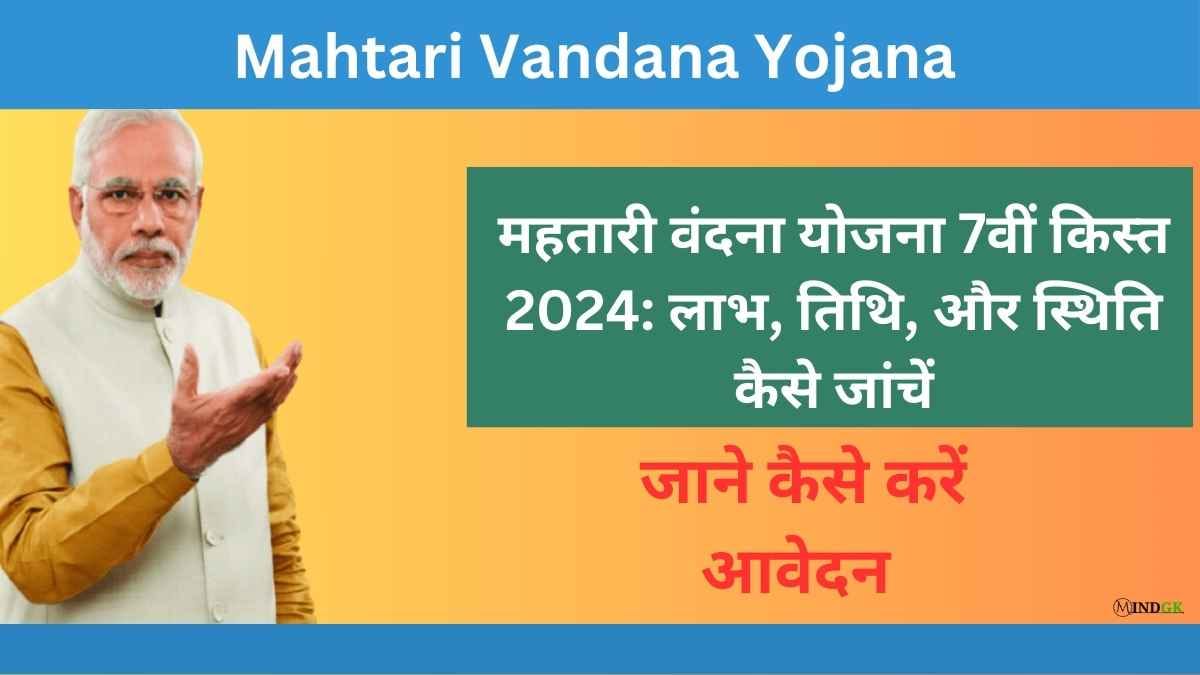 Mahtari Vandana Yojana

महतारी वंदना योजना 7वीं किस्त 2024: लाभ, तिथि, और स्थिति कैसे जांचें

जाने कैसे करें आवेदन

MINDGK